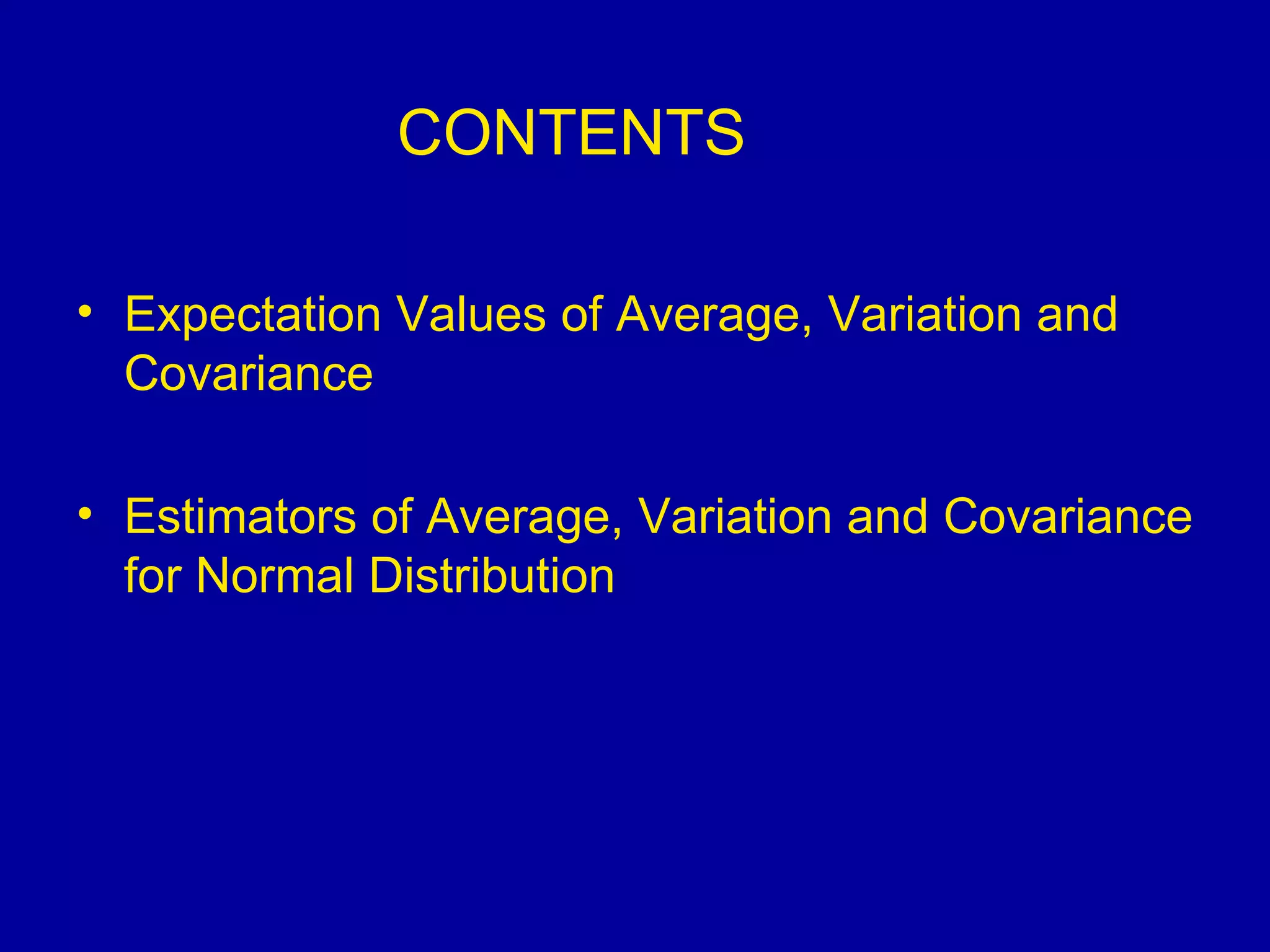 CONTENTS

• Expectation Values of Average, Variation and Covariance

• Estimators of Average, Variation and Covariance for Normal Distribution